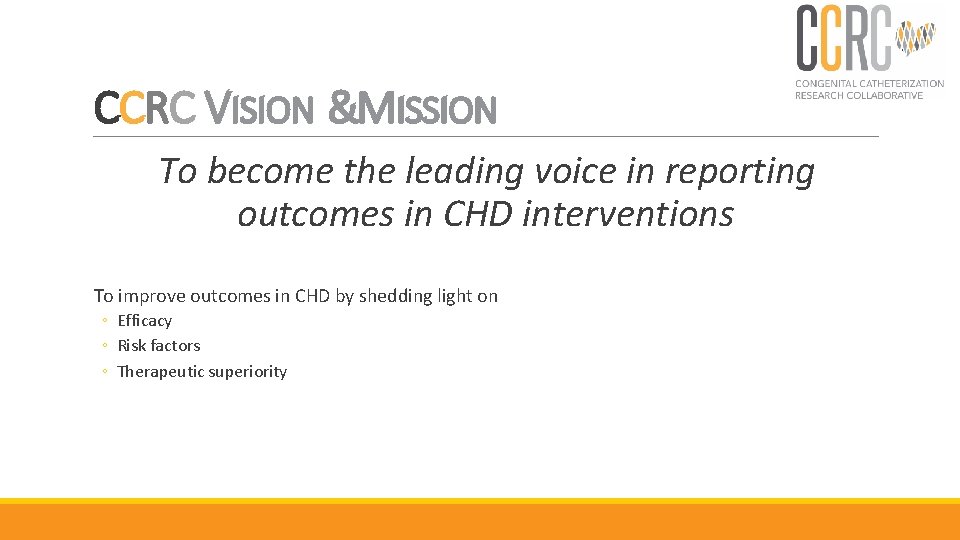 CCRC
CONGENITAL CATHETERIZATION RESEARCH COLLABORATIVE

CCRC VISION &MISSION

To become the leading voice in reporting outcomes in CHD interventions

To improve outcomes in CHD by shedding light on
◦ Efficacy
◦ Risk factors
◦ Therapeutic superiority